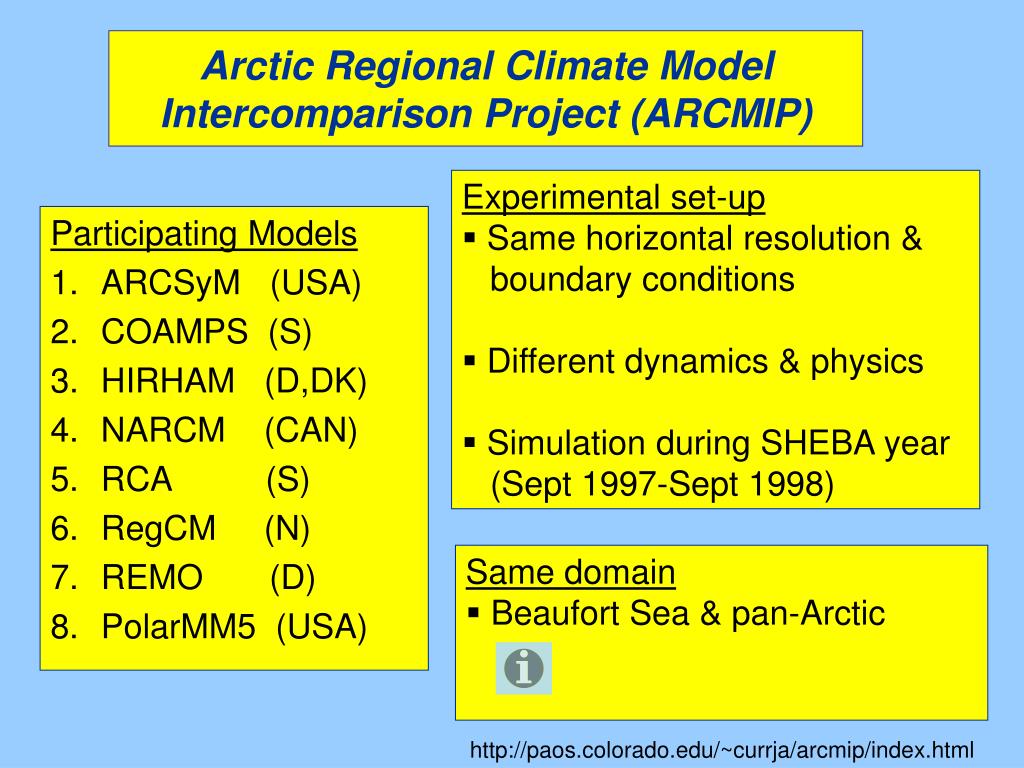 Arctic Regional Climate Model Intercomparison Project (ARCMIP)

Participating Models
1. ARCSyM (USA)
2. COAMPS (S)
3. HIRHAM (D,DK)
4. NARCM (CAN)
5. RCA (S)
6. RegCM (N)
7. REMO (D)
8. PolarMM5 (USA)

Experimental set-up
▪ Same horizontal resolution & boundary conditions

▪ Different dynamics & physics

▪ Simulation during SHEBA year (Sept 1997-Sept 1998)

Same domain
▪ Beaufort Sea & pan-Arctic

http://paos.colorado.edu/~currja/arcmip/index.html